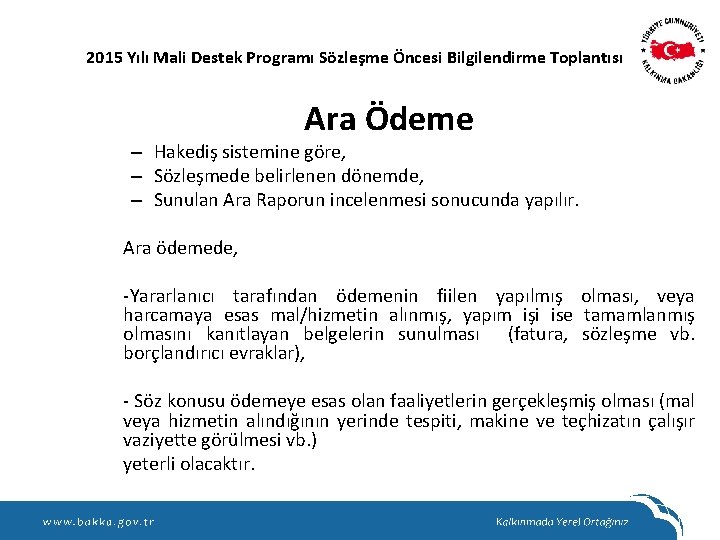 2015 Yılı Mali Destek Programı Sözleşme Öncesi Bilgilendirme Toplantısı

TÜRKİYE CUMHURİYETİ KALKINMA BAKANLIĞI

Ara Ödeme

– Hakediş sistemine göre,
– Sözleşmede belirlenen dönemde,
– Sunulan Ara Raporun incelenmesi sonucunda yapılır.

Ara ödemede,

-Yararlanıcı tarafından ödemenin fiilen yapılmış olması, veya harcamaya esas mal/hizmetin alınmış, yapım işi ise tamamlanmış olmasını kanıtlayan belgelerin sunulması (fatura, sözleşme vb. borçlandırıcı evraklar),

- Söz konusu ödemeye esas olan faaliyetlerin gerçekleşmiş olması (mal veya hizmetin alındığının yerinde tespiti, makine ve teçhizatın çalışır vaziyette görülmesi vb.)
yeterli olacaktır.

www.bakka.gov.tr

Kalkınmada Yerel Ortağınız